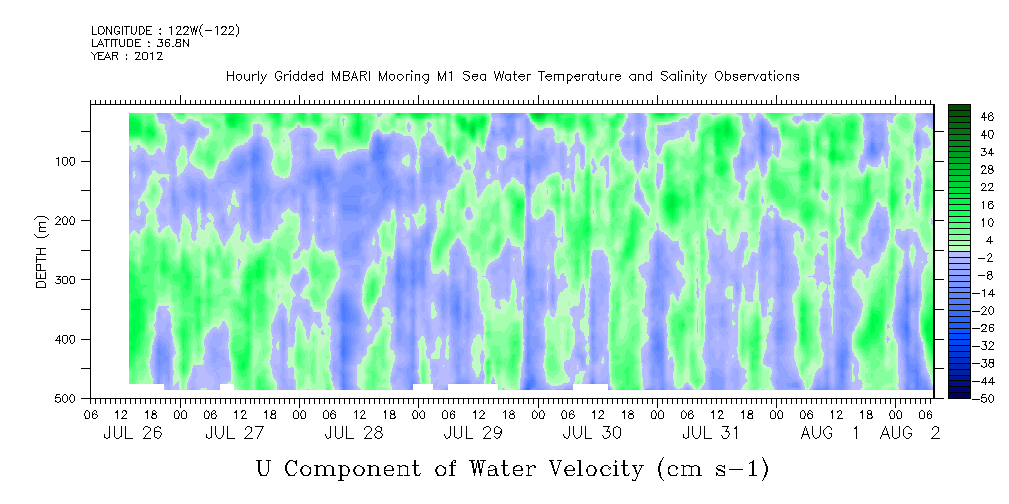 LONGITUDE : 122W(-122)
LATITUDE : 36.8N
YEAR : 2012

Hourly Gridded MBARI Mooring M1 Sea Water Temperature and Salinity Observations

DEPTH (m)

100
200
300
400
500

46
40
34
28
22
16
10
4
-2
-8
-14
-20
-26
-32
-38
-44
-50

06 12 18 00 06 12 18 00 06 12 18 00 06 12 18 00 06 12 18 00 06 12 18 00 06 12 18 00 06
JUL 26 JUL 27 JUL 28 JUL 29 JUL 30 JUL 31 AUG 1 AUG 2

U Component of Water Velocity (cm s-1)